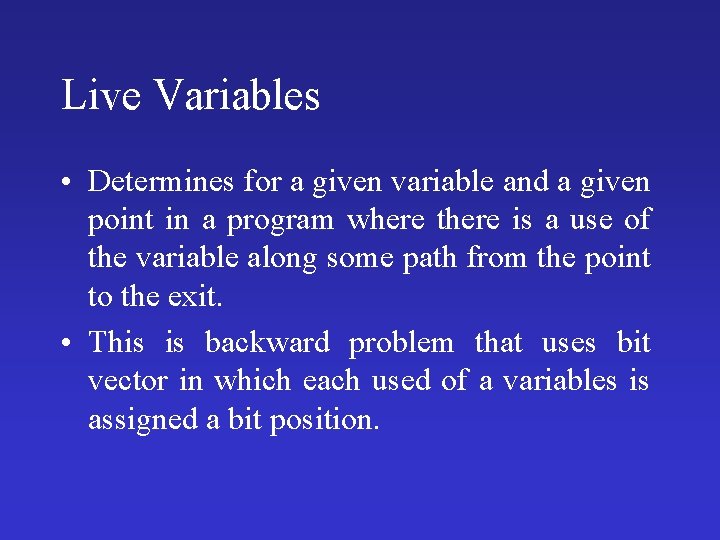 Live Variables

• Determines for a given variable and a given point in a program where there is a use of the variable along some path from the point to the exit.

• This is backward problem that uses bit vector in which each used of a variables is assigned a bit position.